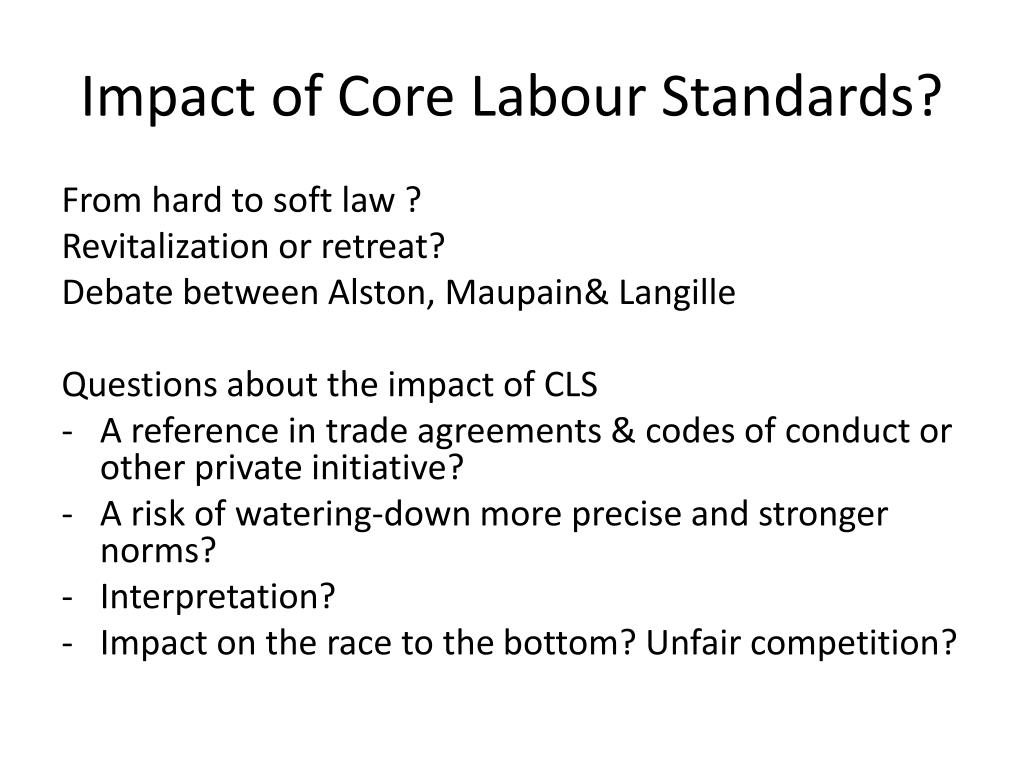 Impact of Core Labour Standards?

From hard to soft law ?
Revitalization or retreat?
Debate between Alston, Maupain& Langille

Questions about the impact of CLS
- A reference in trade agreements & codes of conduct or other private initiative?
- A risk of watering-down more precise and stronger norms?
- Interpretation?
- Impact on the race to the bottom? Unfair competition?